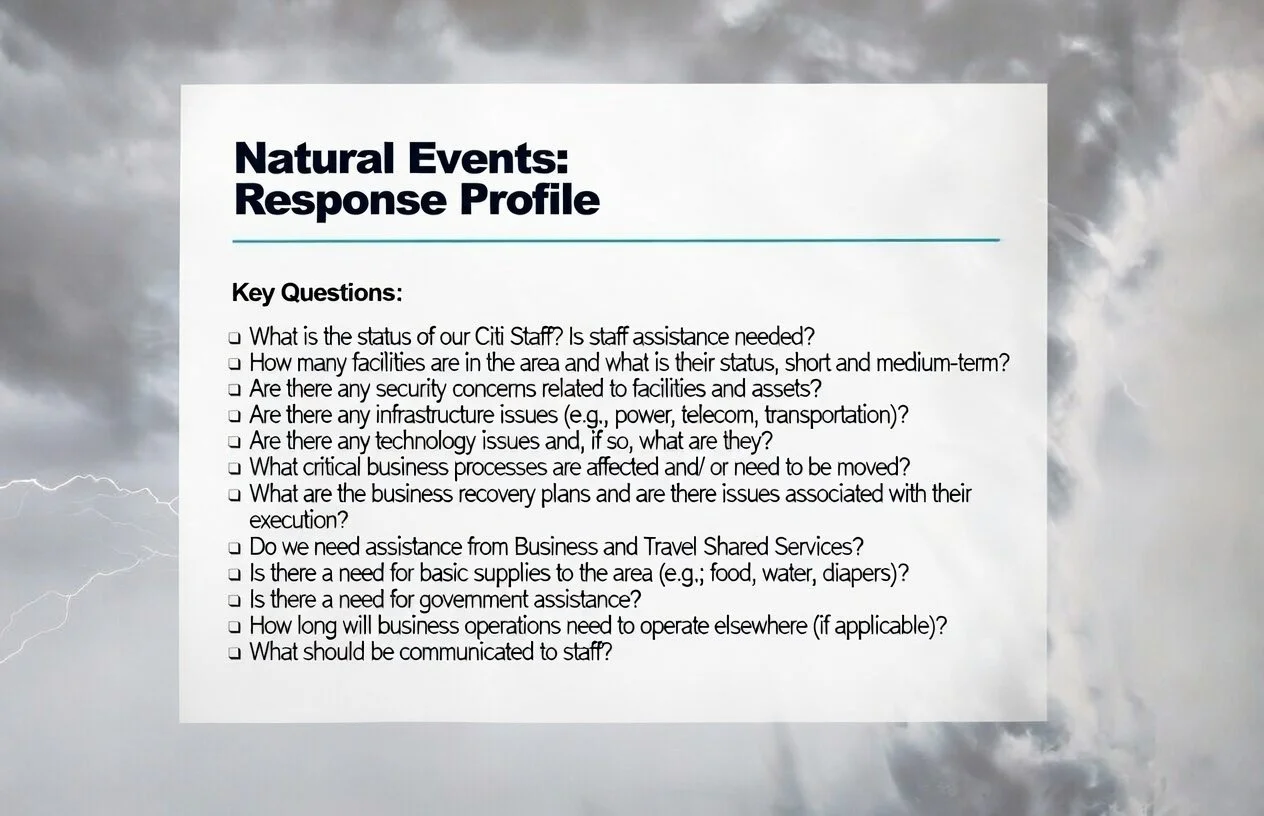 Natural Events:
Response Profile

Key Questions:

❑ What is the status of our Citi Staff? Is staff assistance needed?
❑ How many facilities are in the area and what is their status, short and medium-term?
❑ Are there any security concerns related to facilities and assets?
❑ Are there any infrastructure issues (e.g., power, telecom, transportation)?
❑ Are there any technology issues and, if so, what are they?
❑ What critical business processes are affected and/ or need to be moved?
❑ What are the business recovery plans and are there issues associated with their execution?
❑ Do we need assistance from Business and Travel Shared Services?
❑ Is there a need for basic supplies to the area (e.g.; food, water, diapers)?
❑ Is there a need for government assistance?
❑ How long will business operations need to operate elsewhere (if applicable)?
❑ What should be communicated to staff?